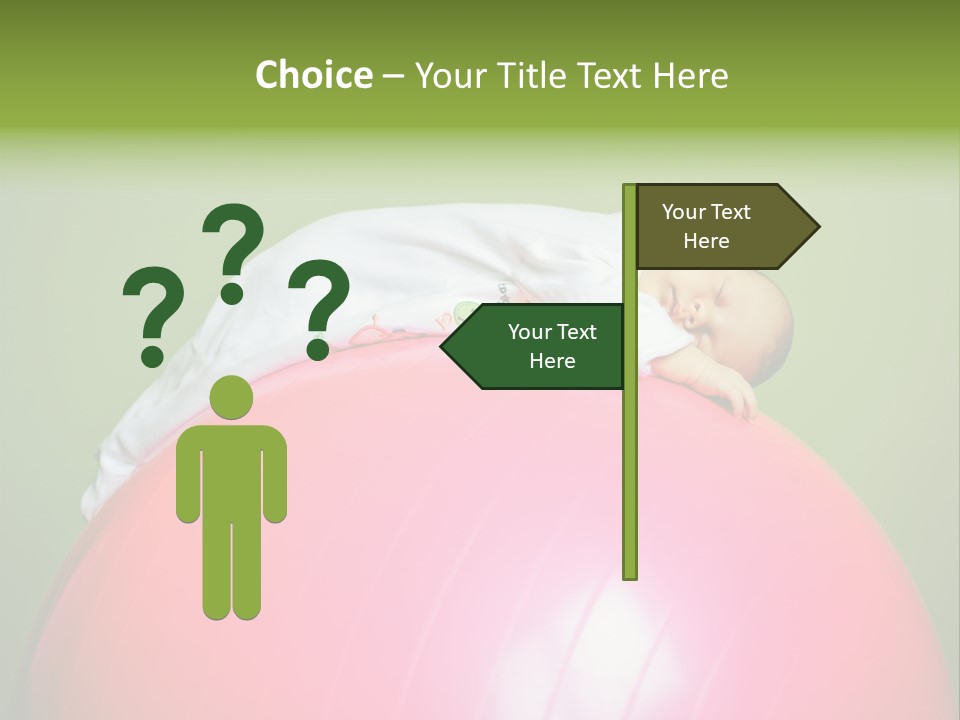 Choice – Your Title Text Here

? ? ?

Your Text Here

Your Text Here